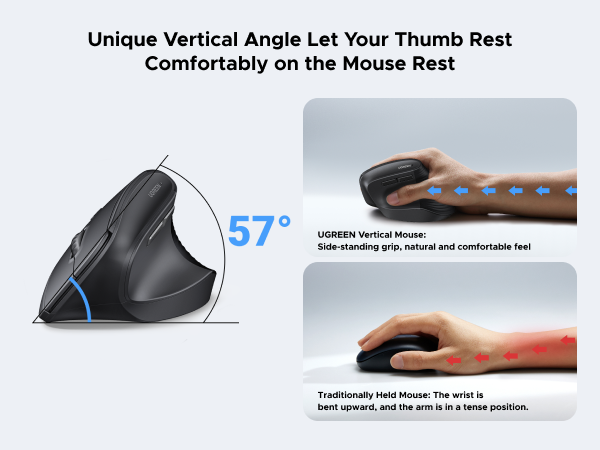 Unique Vertical Angle Let Your Thumb Rest Comfortably on the Mouse Rest

UGREEN

57°

UGREEN

UGREEN Vertical Mouse:
Side-standing grip, natural and comfortable feel

Traditionally Held Mouse: The wrist is bent upward, and the arm is in a tense position.